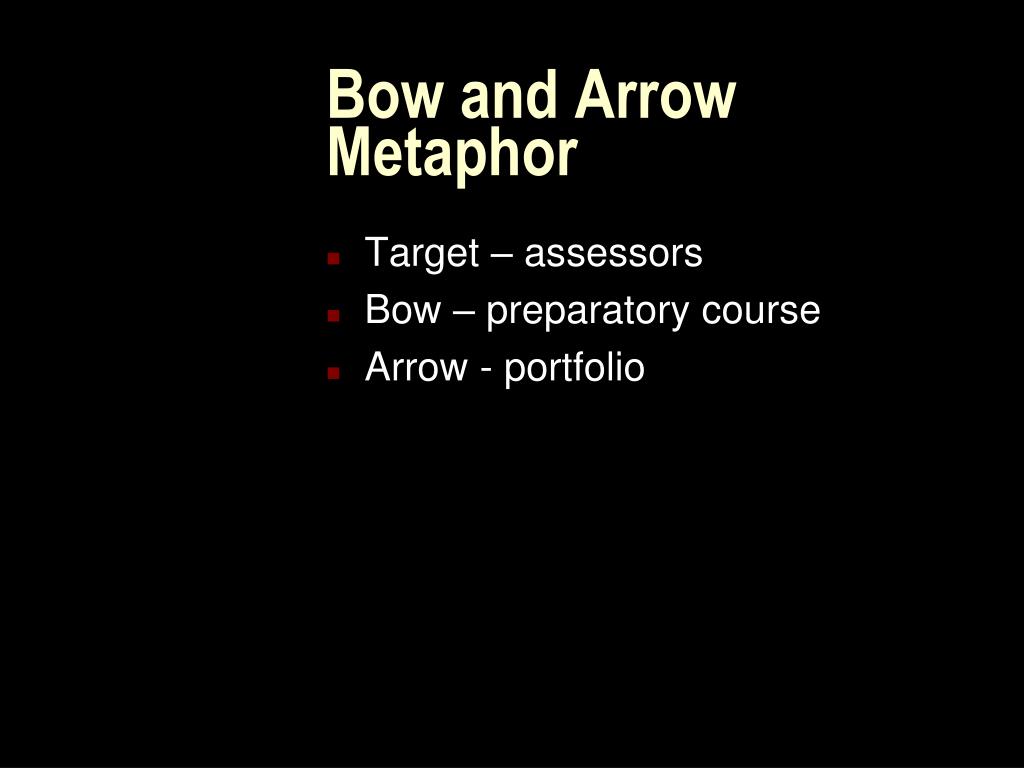 Bow and Arrow Metaphor

- Target – assessors
- Bow – preparatory course
- Arrow - portfolio